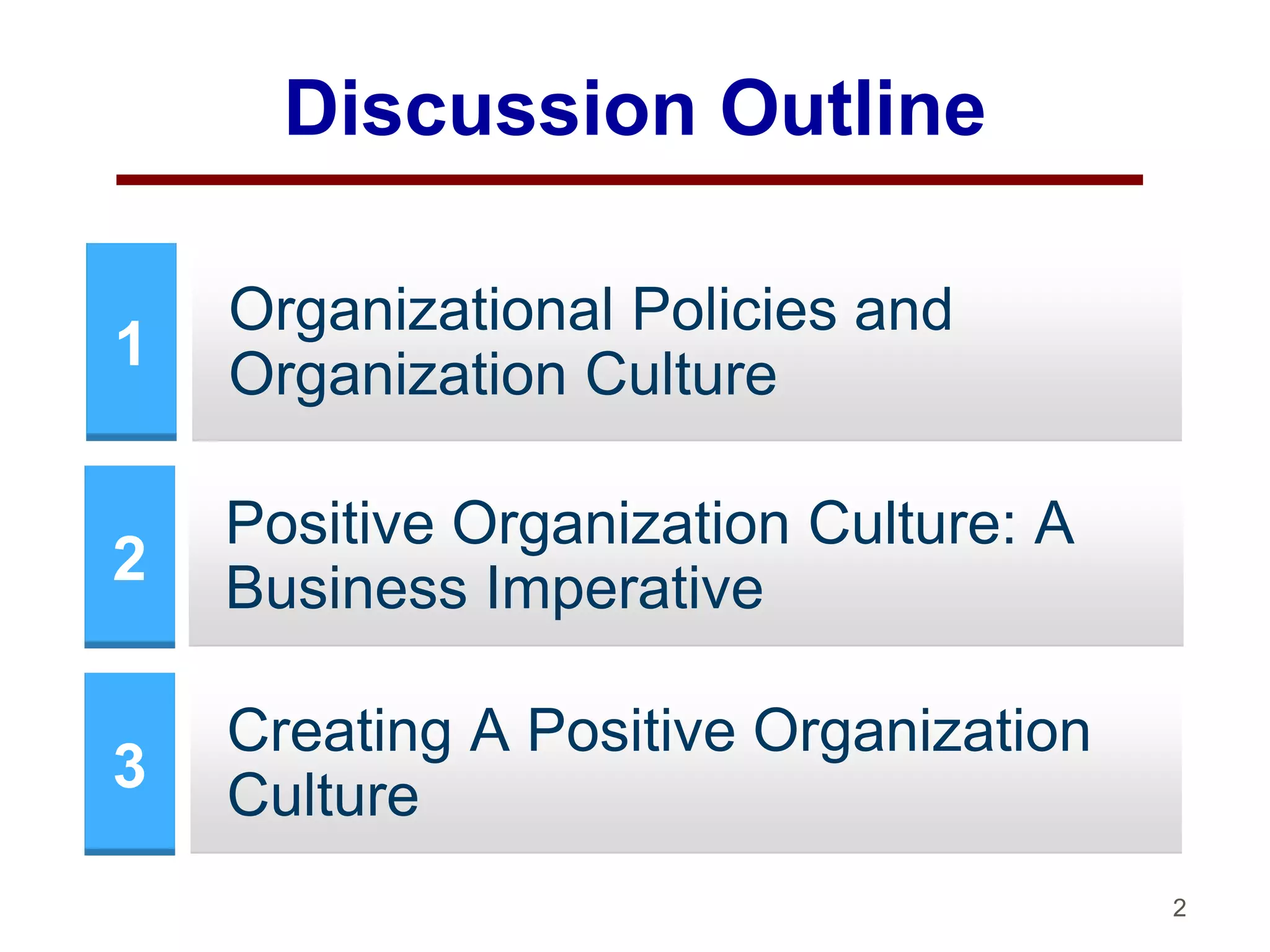 Discussion Outline

1

Organizational Policies and Organization Culture

2

Positive Organization Culture: A Business Imperative

3

Creating A Positive Organization Culture

2